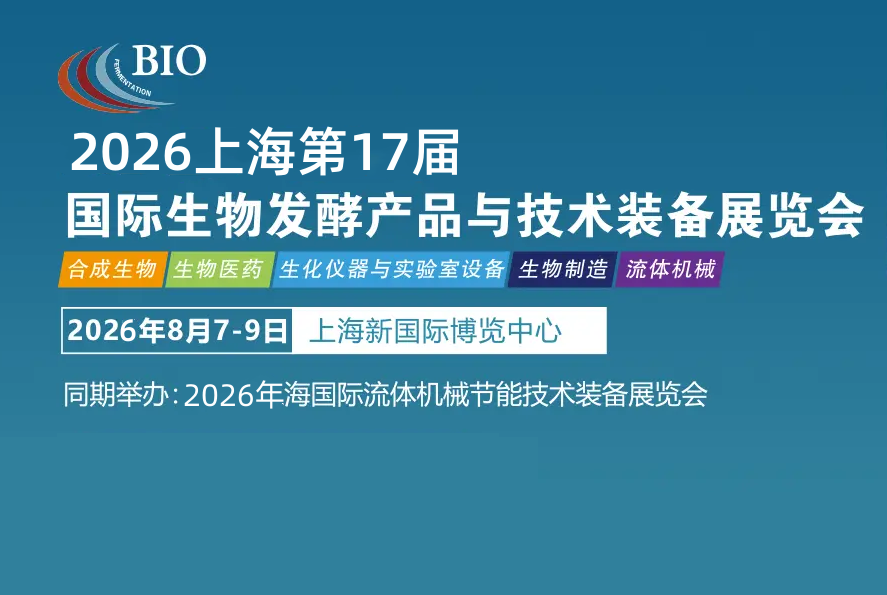 BIO
FERMENTATION

2026上海第17届
国际生物发酵产品与技术装备展览会

合成生物
生物医药
生化仪器与实验室设备
生物制造
流体机械

2026年8月7-9日
上海新国际博览中心

同期举办：2026年海国际流体机械节能技术装备展览会